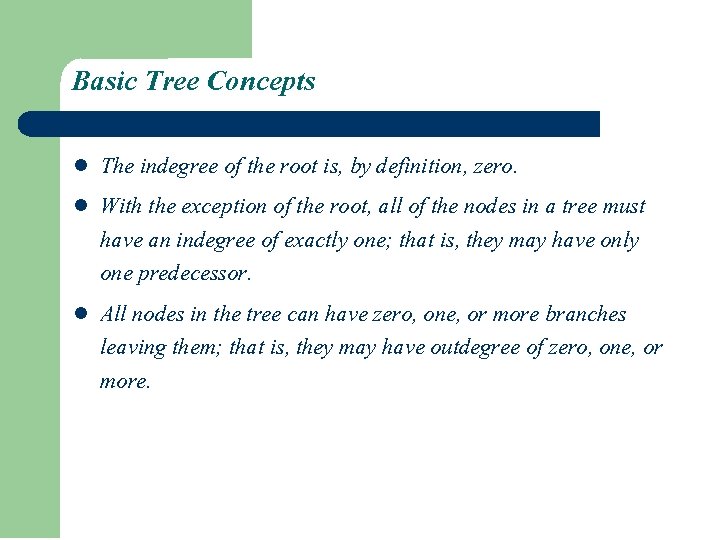 Basic Tree Concepts

- The indegree of the root is, by definition, zero.
- With the exception of the root, all of the nodes in a tree must have an indegree of exactly one; that is, they may have only one predecessor.
- All nodes in the tree can have zero, one, or more branches leaving them; that is, they may have outdegree of zero, one, or more.